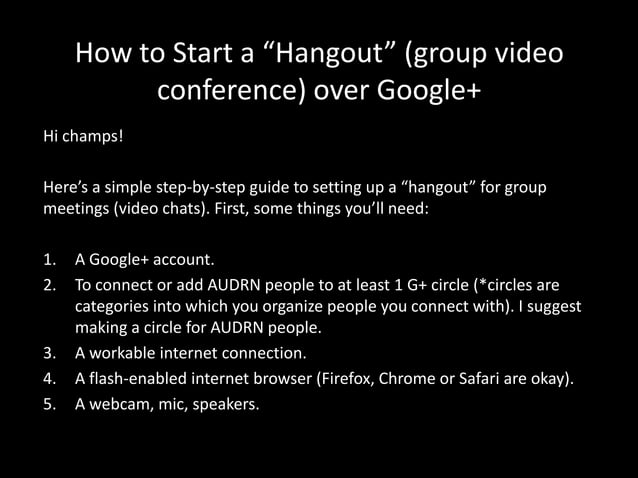 How to Start a “Hangout” (group video conference) over Google+

Hi champs!

Here’s a simple step-by-step guide to setting up a “hangout” for group meetings (video chats). First, some things you’ll need:

1. A Google+ account.
2. To connect or add AUDRN people to at least 1 G+ circle (*circles are categories into which you organize people you connect with). I suggest making a circle for AUDRN people.
3. A workable internet connection.
4. A flash-enabled internet browser (Firefox, Chrome or Safari are okay).
5. A webcam, mic, speakers.